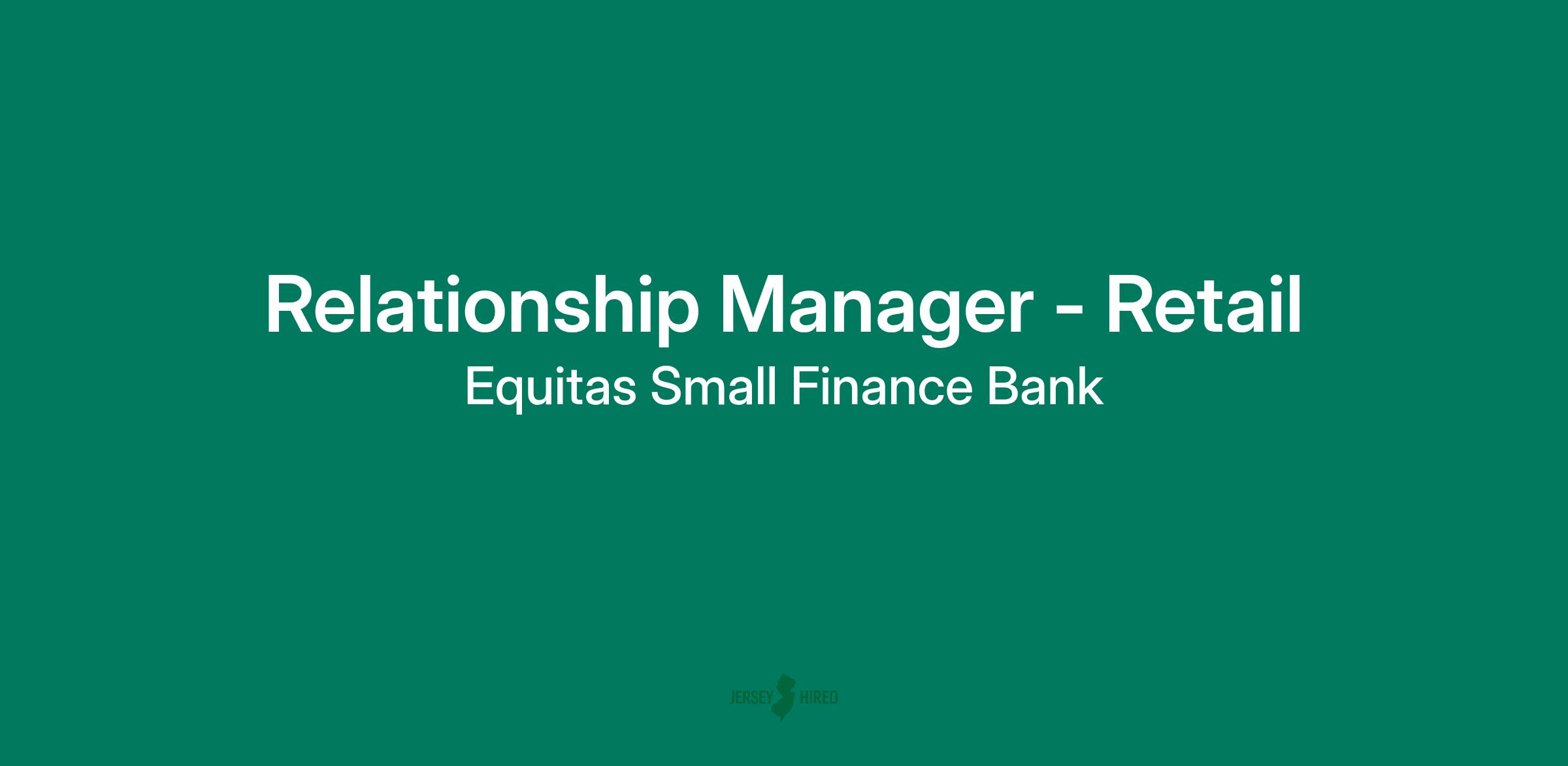 Relationship Manager - Retail
Equitas Small Finance Bank

JERSEY HIRED